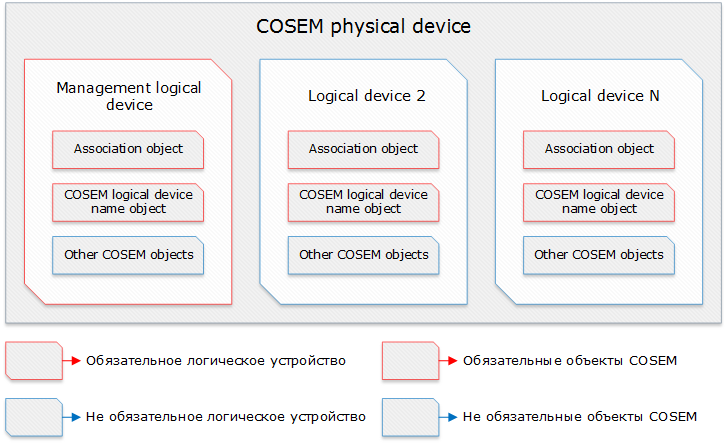 COSEM physical device

Management logical device

Association object

COSEM logical device name object

Other COSEM objects

Logical device 2

Association object

COSEM logical device name object

Other COSEM objects

Logical device N

Association object

COSEM logical device name object

Other COSEM objects

Обязательное логическое устройство

Обязательные объекты COSEM

Не обязательное логическое устройство

Не обязательные объекты COSEM